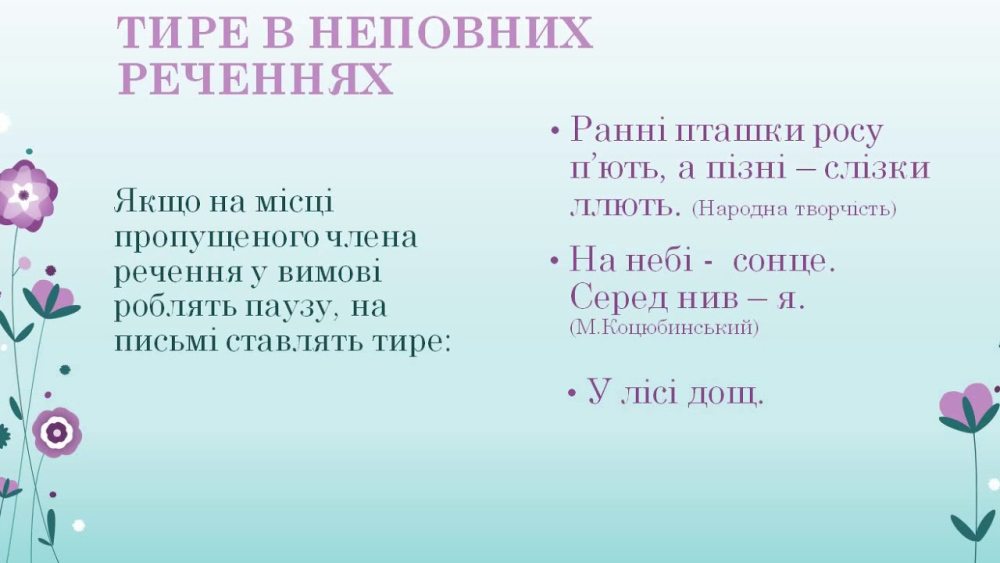 ТИРЕ В НЕПОВНИХ РЕЧЕННЯХ

Якщо на місці пропущеного члена речення у вимові роблять паузу, на письмі ставлять тире:

• Ранні пташки росу п'ють, а пізні – слізки ллють. (Народна творчість)

• На небі - сонце. Серед нив – я. (М.Коцюбинський)

• У лісі дощ.